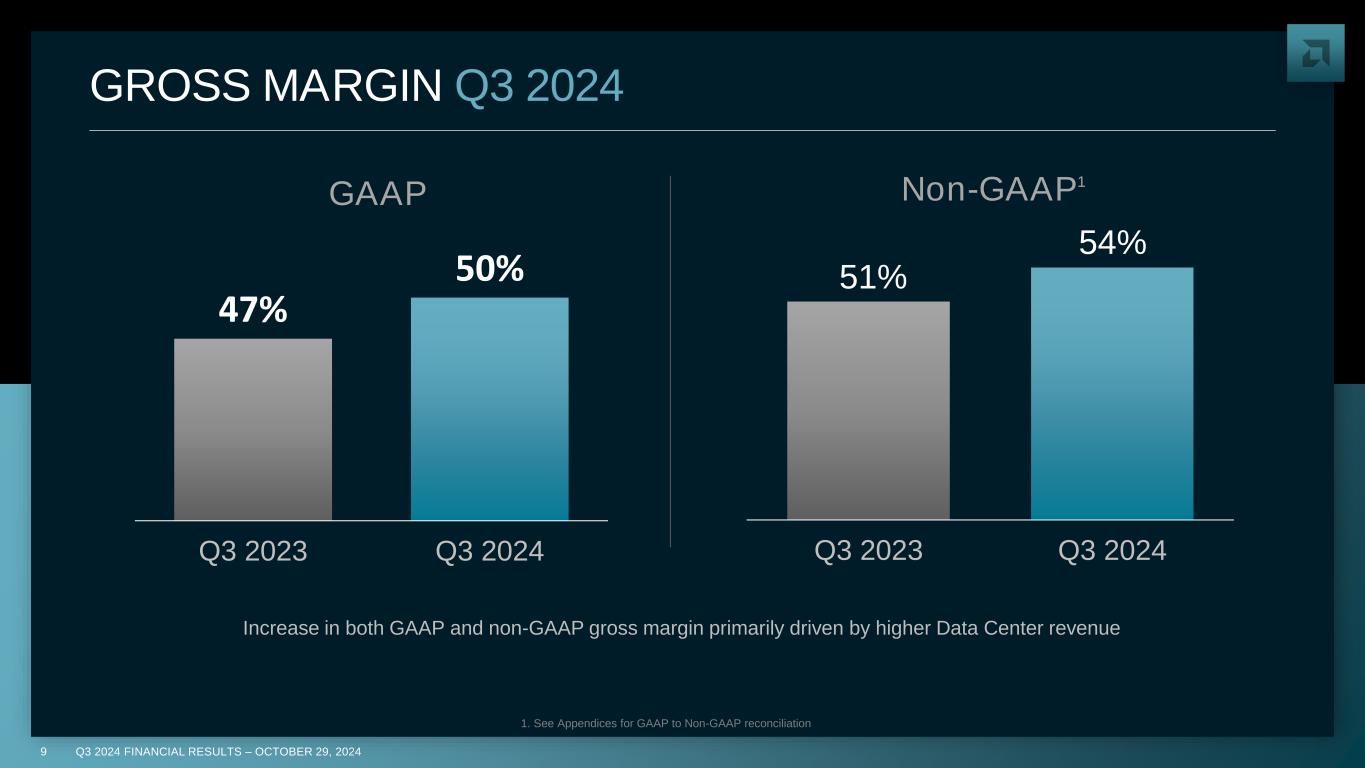 GROSS MARGIN Q3 2024

GAAP

47%

50%

Q3 2023 Q3 2024

Non-GAAP$^1$

51%

54%

Q3 2023 Q3 2024

Increase in both GAAP and non-GAAP gross margin primarily driven by higher Data Center revenue

1. See Appendices for GAAP to Non-GAAP reconciliation

9 Q3 2024 FINANCIAL RESULTS – OCTOBER 29, 2024